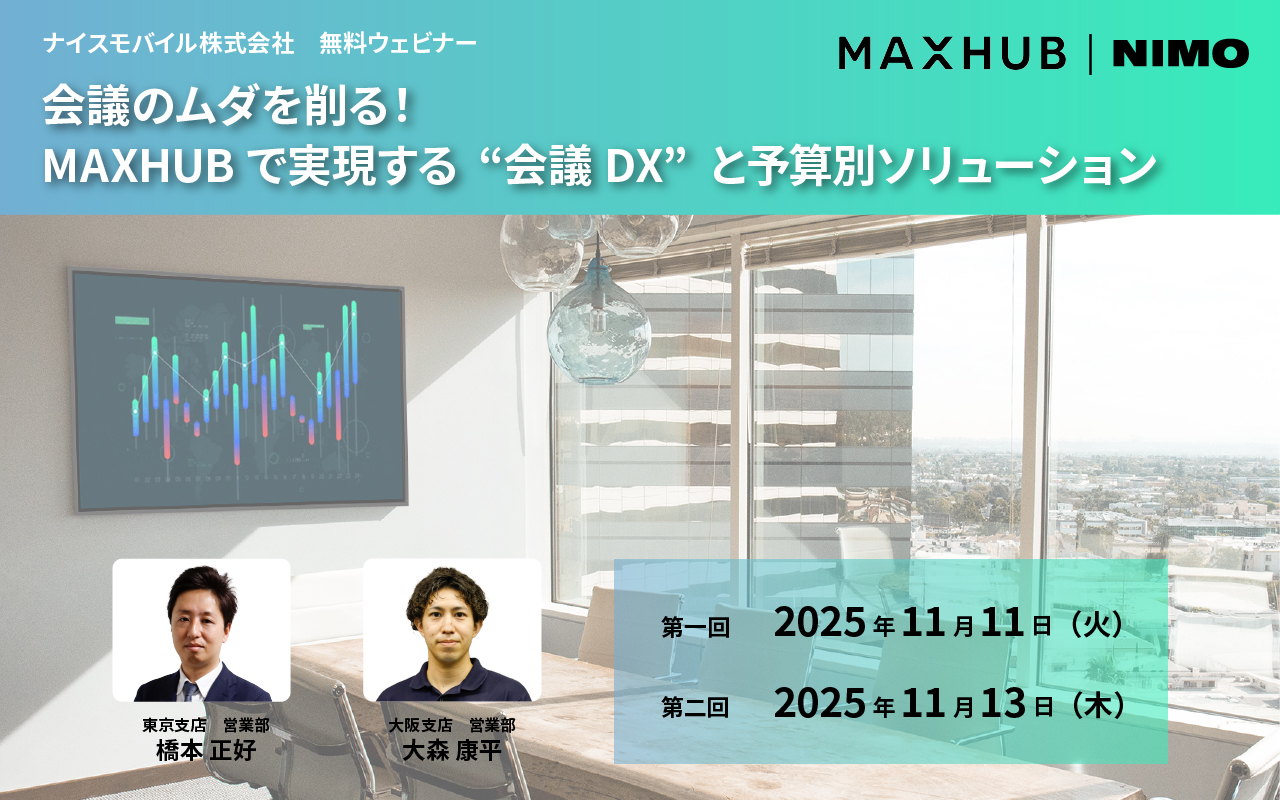 ナイスモバイル株式会社　無料ウェビナー

MAXHUB | NIMO

会議のムダを削る！
MAXHUB で実現する “会議 DX” と予算別ソリューション

東京支店　営業部
橋本 正好

大阪支店　営業部
大森 康平

第一回　2025 年 11 月 11 日（火）

第二回　2025 年 11 月 13 日（木）